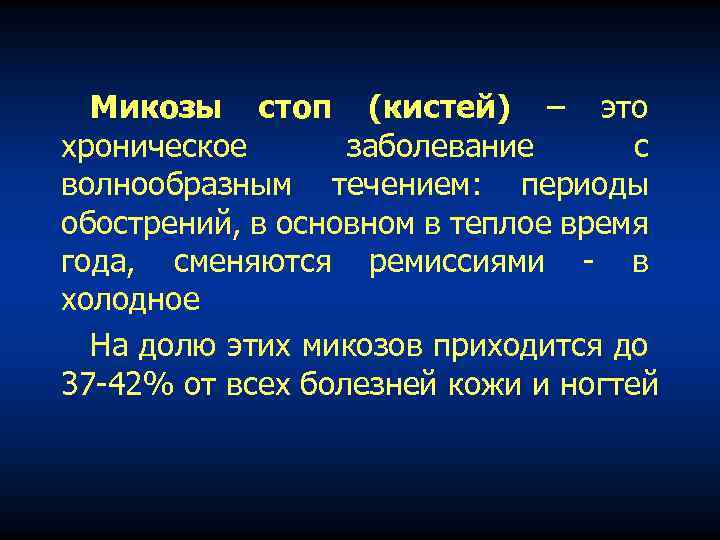 Микозы стоп (кистей) – это хроническое заболевание с волнообразным течением: периоды обострений, в основном в теплое время года, сменяются ремиссиями - в холодное

На долю этих микозов приходится до 37-42% от всех болезней кожи и ногтей